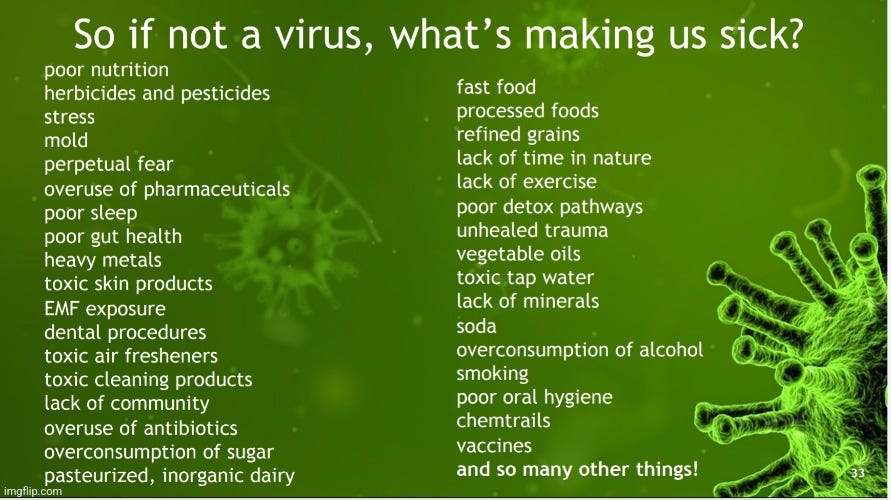 So if not a virus, what's making us sick?

poor nutrition
herbicides and pesticides
stress
mold
perpetual fear
overuse of pharmaceuticals
poor sleep
poor gut health
heavy metals
toxic skin products
EMF exposure
dental procedures
toxic air fresheners
toxic cleaning products
lack of community
overuse of antibiotics
overconsumption of sugar
pasteurized, inorganic dairy

fast food
processed foods
refined grains
lack of time in nature
lack of exercise
poor detox pathways
unhealed trauma
vegetable oils
toxic tap water
lack of minerals
soda
overconsumption of alcohol
smoking
poor oral hygiene
chemtrails
vaccines
and so many other things!

33

imgflip.com